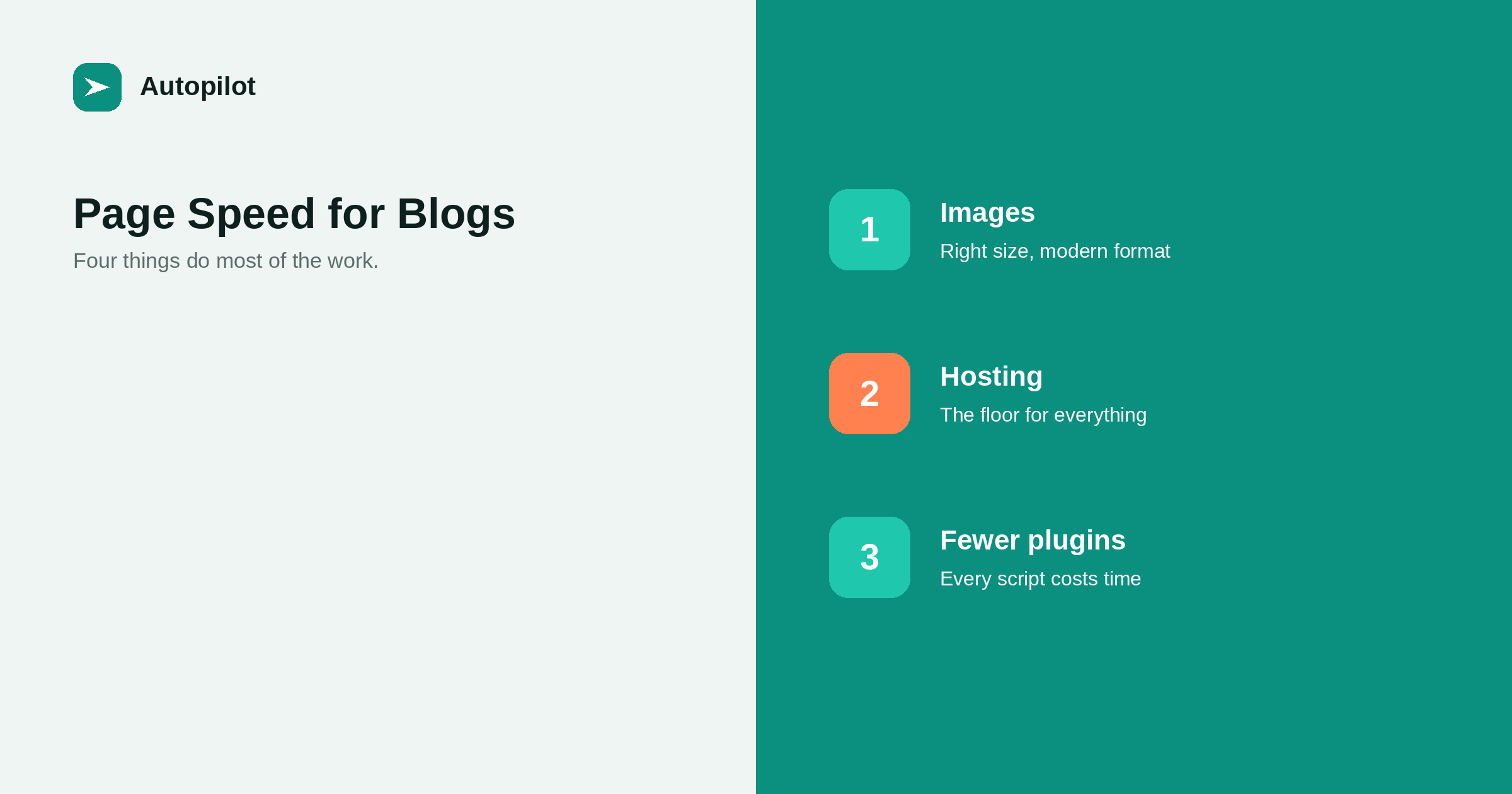 Autopilot

Page Speed for Blogs

Four things do most of the work.

1

Images

Right size, modern format

2

Hosting

The floor for everything

3

Fewer plugins

Every script costs time